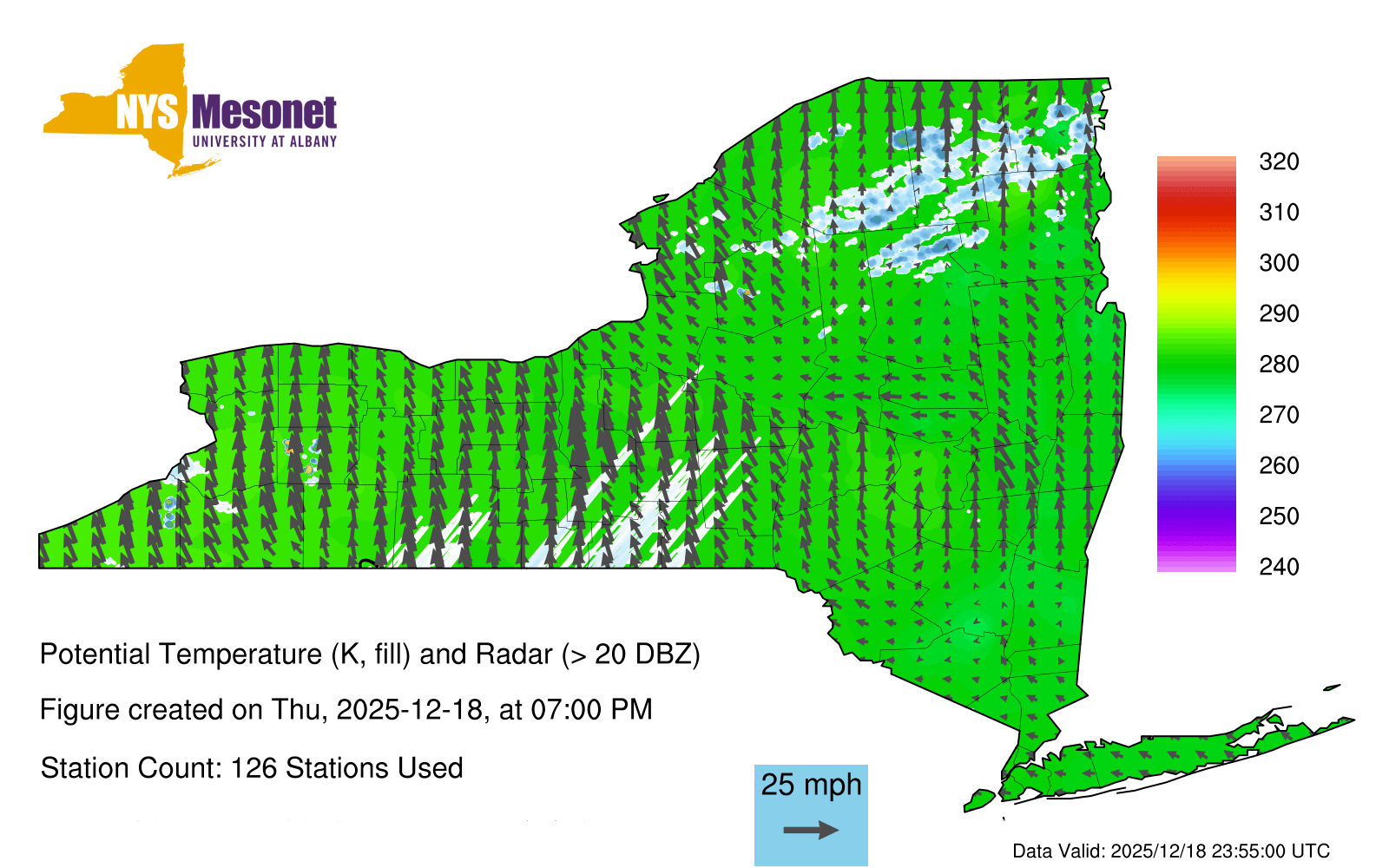 NYS Mesonet
UNIVERSITY AT ALBANY

320
310
300
290
280
270
260
250
240

Potential Temperature (K, fill) and Radar (> 20 DBZ)

Figure created on Thu, 2025-12-18, at 07:00 PM

Station Count: 126 Stations Used

25 mph

Data Valid: 2025/12/18 23:55:00 UTC